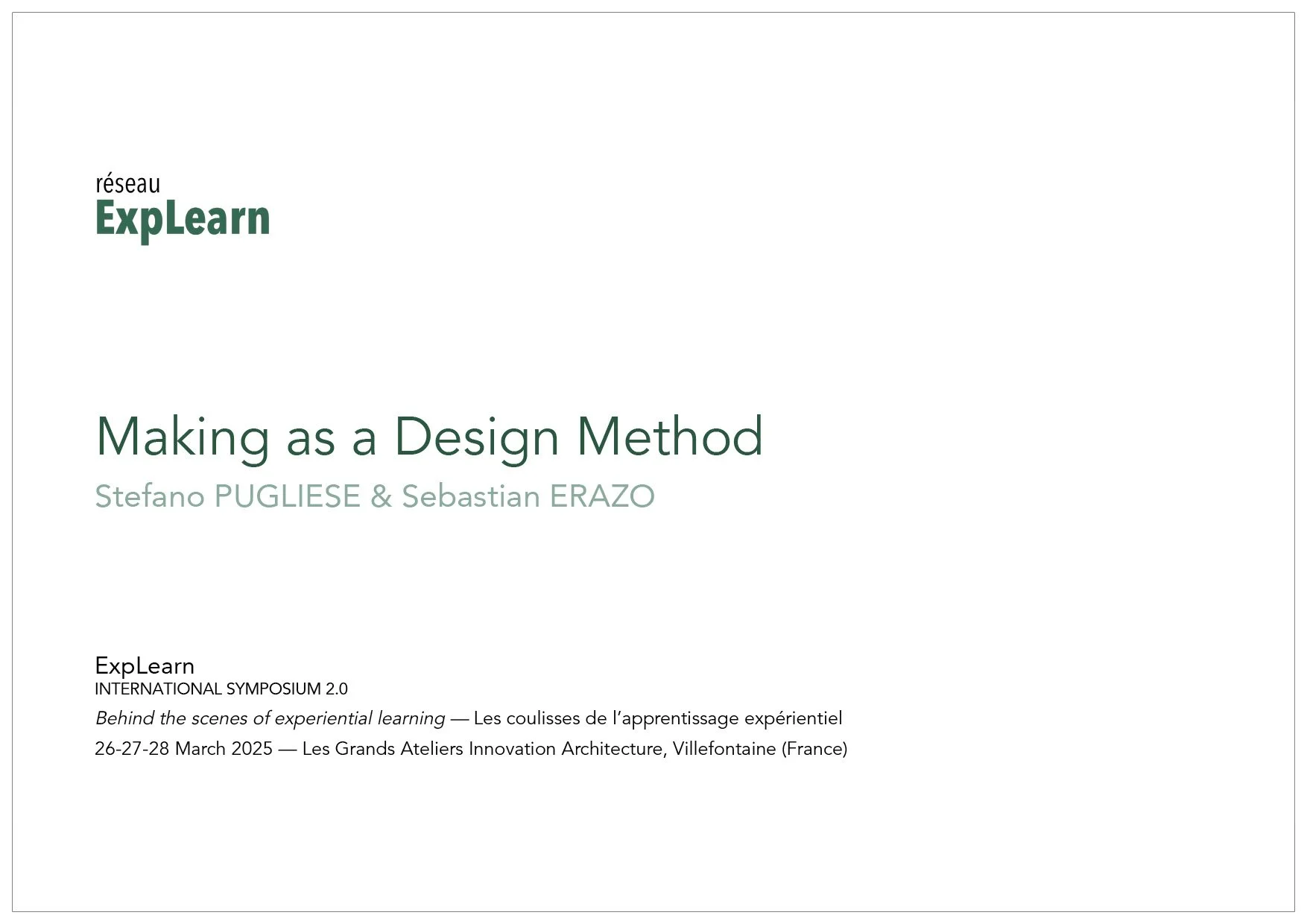 réseau
ExpLearn

Making as a Design Method
Stefano PUGLIESE & Sebastian ERAZO

ExpLearn
INTERNATIONAL SYMPOSIUM 2.0
Behind the scenes of experiential learning — Les coulisses de l'apprentissage expérientiel
26-27-28 March 2025 — Les Grands Ateliers Innovation Architecture, Villefontaine (France)